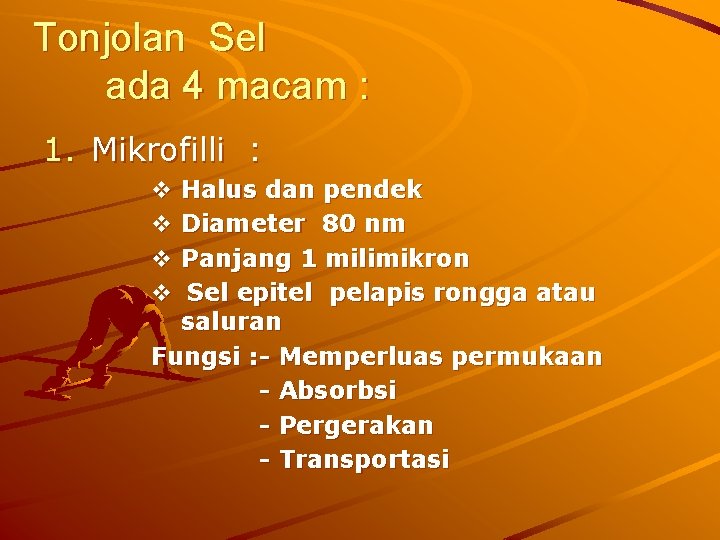 Tonjolan Sel
ada 4 macam :

1. Mikrofilli :

❖ Halus dan pendek
❖ Diameter 80 nm
❖ Panjang 1 milimikron
❖ Sel epitel pelapis rongga atau saluran

Fungsi :- Memperluas permukaan
- Absorbsi
- Pergerakan
- Transportasi